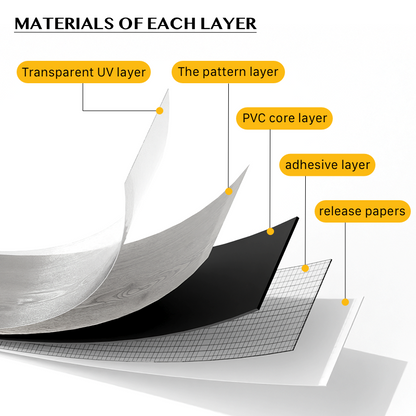 MATERIALS OF EACH LAYER

Transparent UV layer

The pattern layer

PVC core layer

adhesive layer

release papers